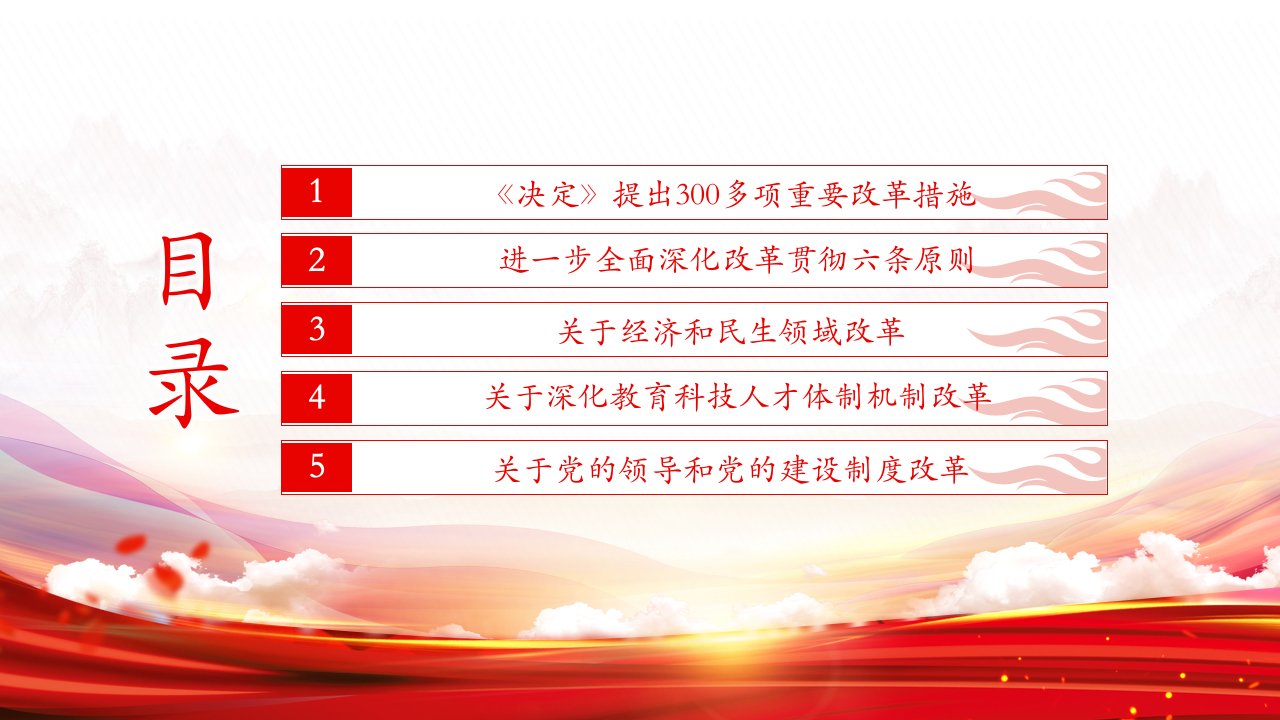 目录

1 《决定》提出300多项重要改革措施

2 进一步全面深化改革贯彻六条原则

3 关于经济和民生领域改革

4 关于深化教育科技人才体制机制改革

5 关于党的领导和党的建设制度改革